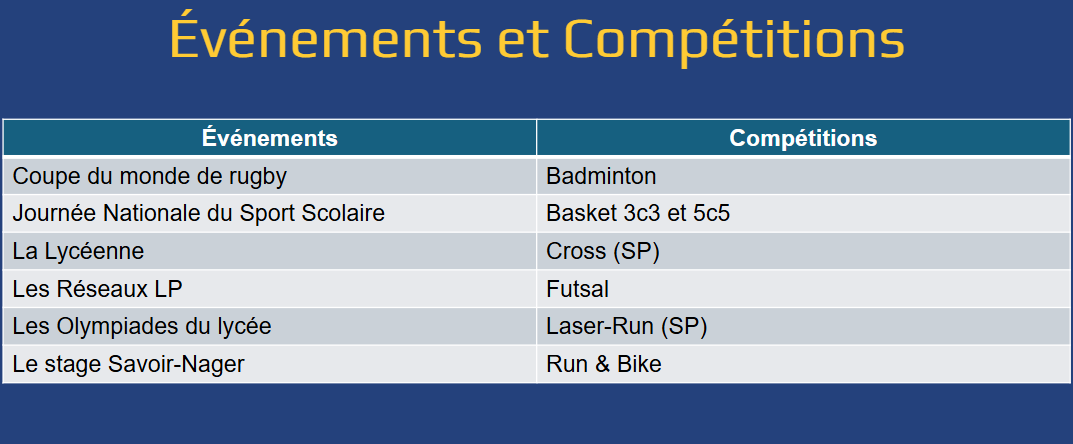 Événements et Compétitions

| Événements | Compétitions |
|---|---|
| Coupe du monde de rugby | Badminton |
| Journée Nationale du Sport Scolaire | Basket 3c3 et 5c5 |
| La Lycéenne | Cross (SP) |
| Les Réseaux LP | Futsal |
| Les Olympiades du lycée | Laser-Run (SP) |
| Le stage Savoir-Nager | Run & Bike |